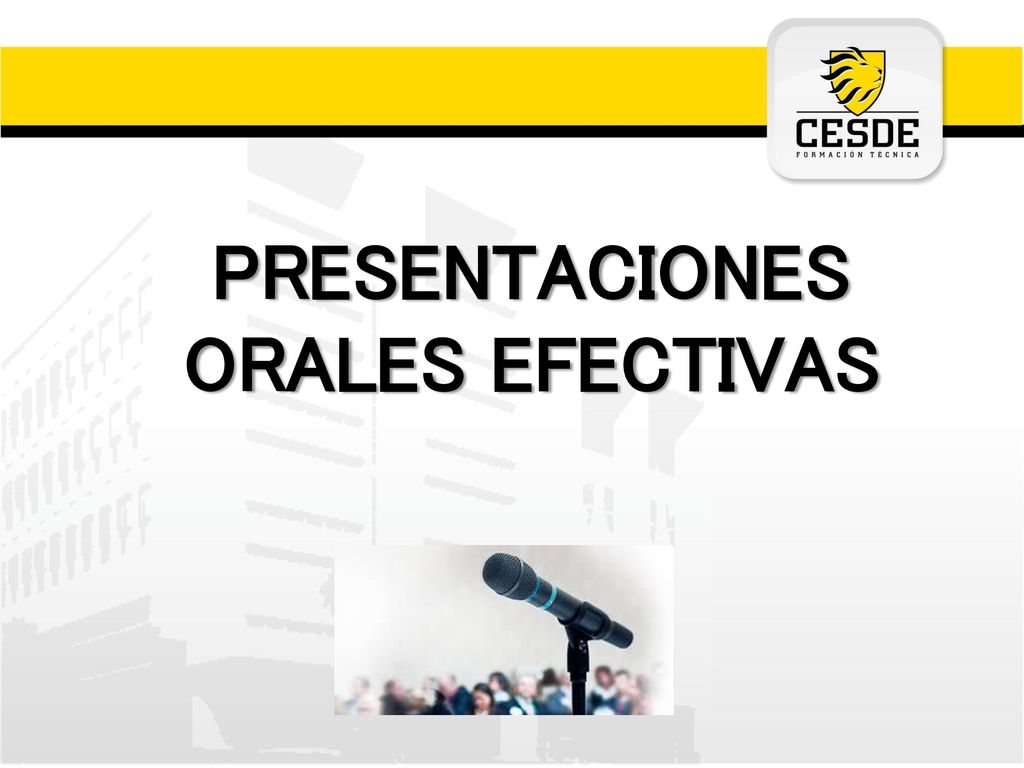 CESDE
FORMACION TECNICA

PRESENTACIONES ORALES EFECTIVAS